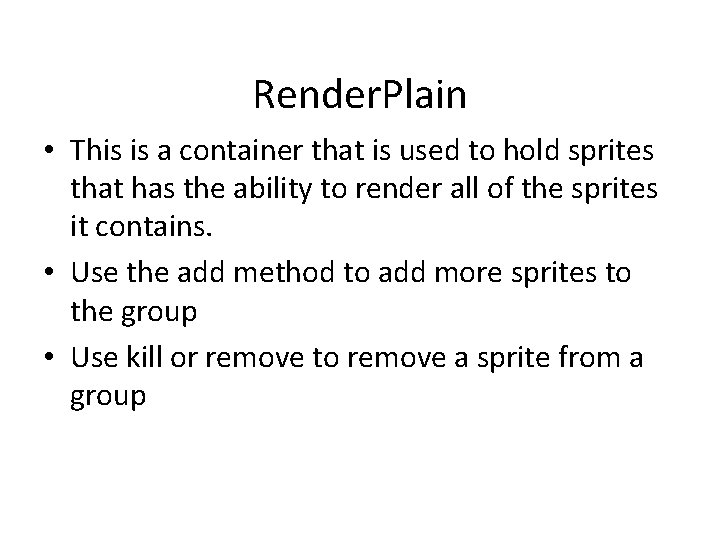 RenderPlain

• This is a container that is used to hold sprites that has the ability to render all of the sprites it contains.

• Use the add method to add more sprites to the group

• Use kill or remove to remove a sprite from a group